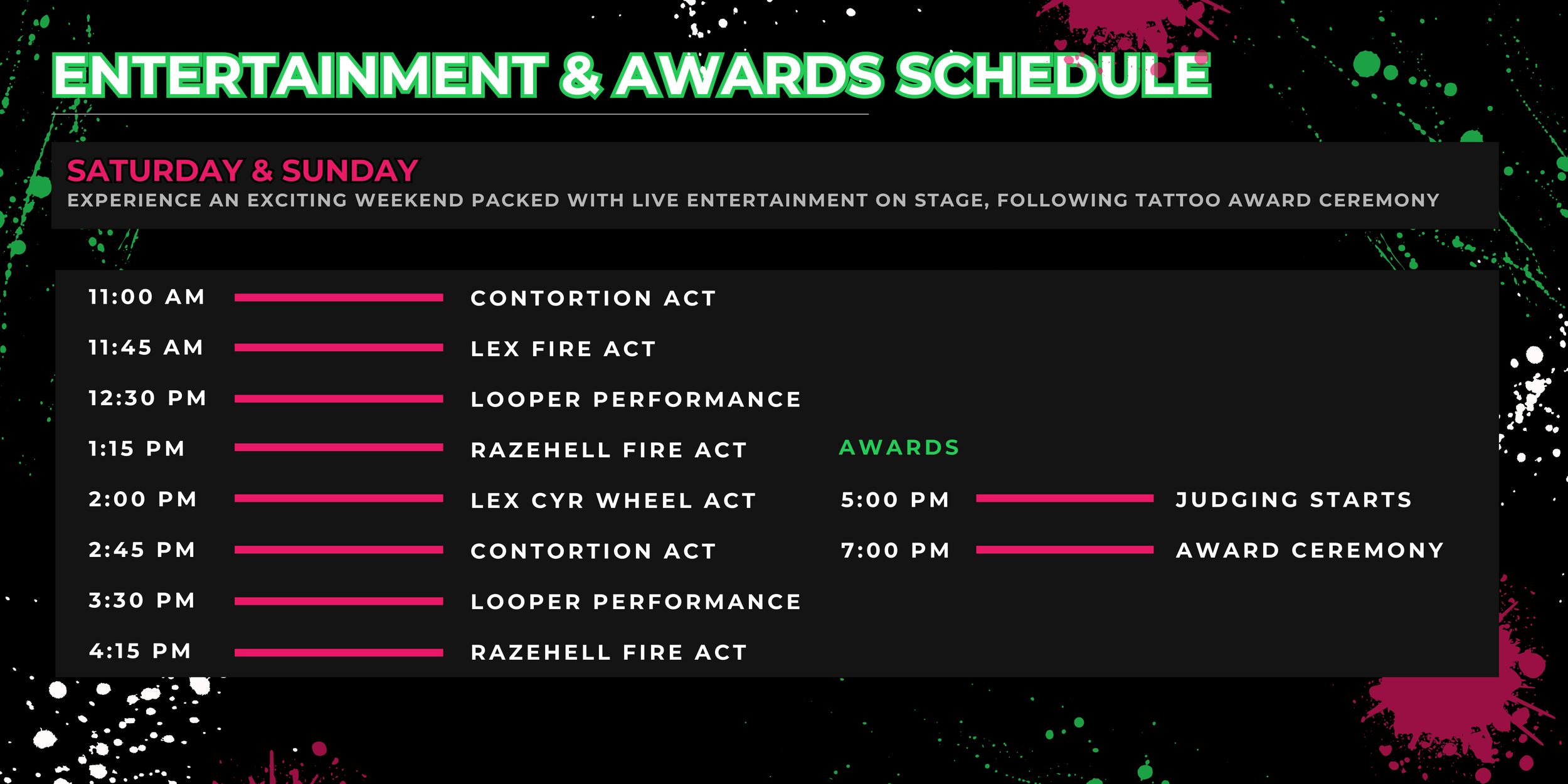 ENTERTAINMENT & AWARDS SCHEDULE

SATURDAY & SUNDAY
EXPERIENCE AN EXCITING WEEKEND PACKED WITH LIVE ENTERTAINMENT ON STAGE, FOLLOWING TATTOO AWARD CEREMONY

11:00 AM CONTORTION ACT
11:45 AM LEX FIRE ACT
12:30 PM LOOPER PERFORMANCE
1:15 PM RAZEHELL FIRE ACT
2:00 PM LEX CYR WHEEL ACT
2:45 PM CONTORTION ACT
3:30 PM LOOPER PERFORMANCE
4:15 PM RAZEHELL FIRE ACT

AWARDS
5:00 PM JUDGING STARTS
7:00 PM AWARD CEREMONY